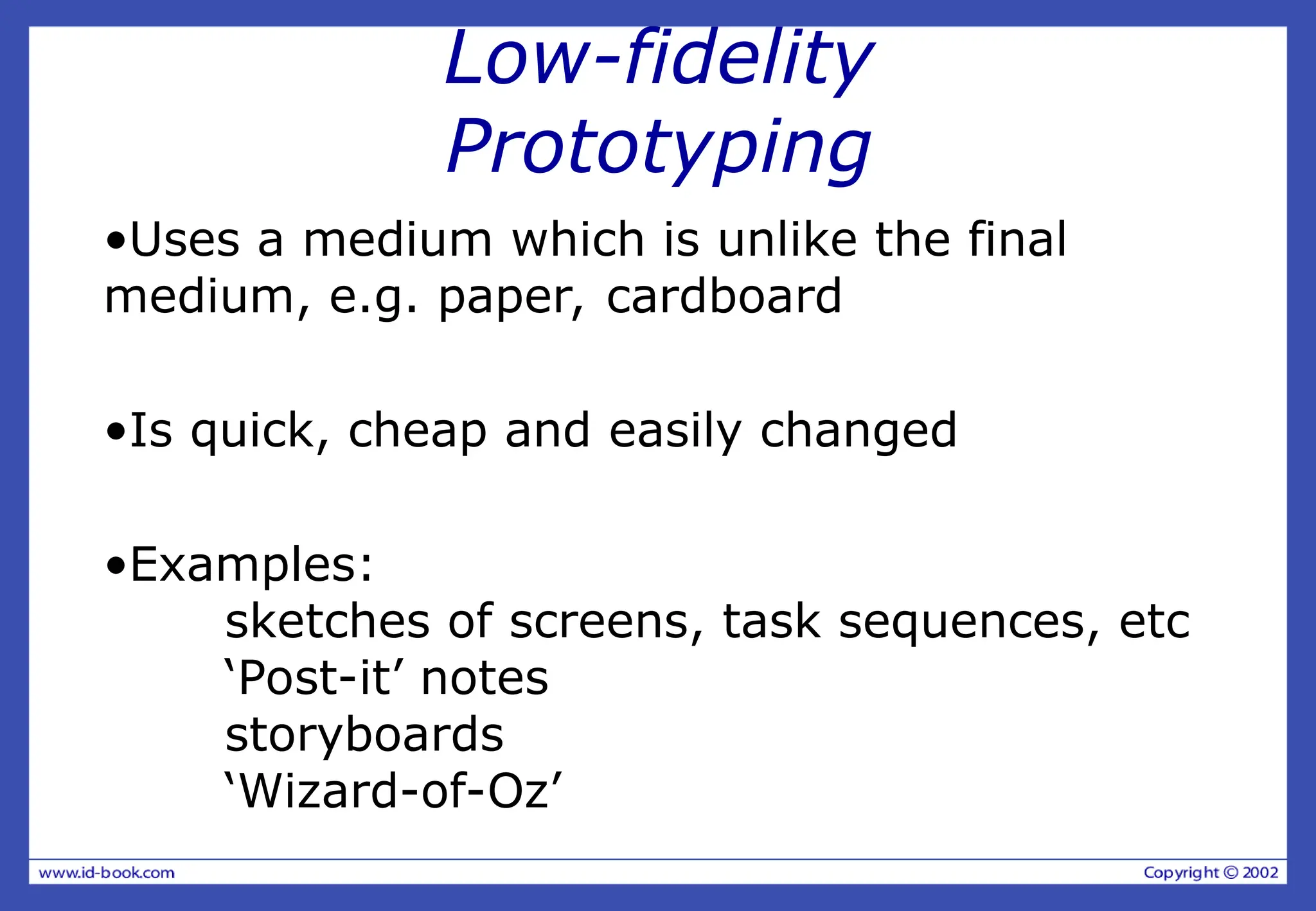 Low-fidelity Prototyping

•Uses a medium which is unlike the final medium, e.g. paper, cardboard

•Is quick, cheap and easily changed

•Examples:
sketches of screens, task sequences, etc
‘Post-it’ notes
storyboards
‘Wizard-of-Oz’

www.id-book.com

Copyright © 2002